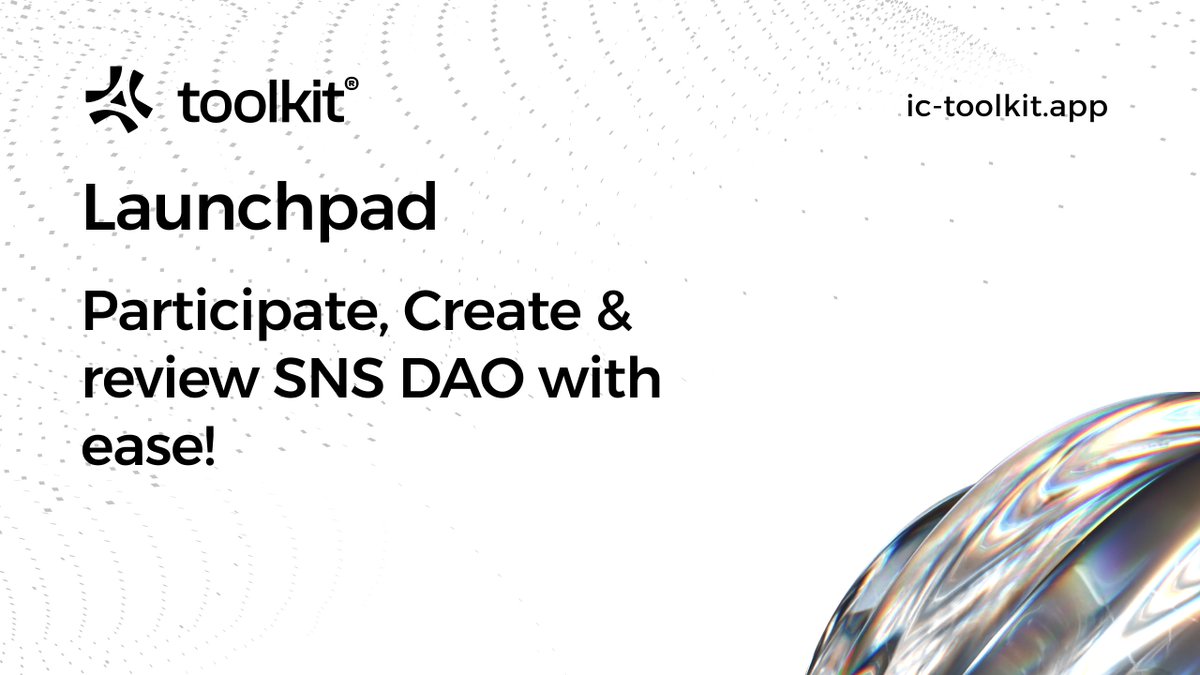 toolkit®

ic-toolkit.app

Launchpad

Participate, Create & review SNS DAO with ease!